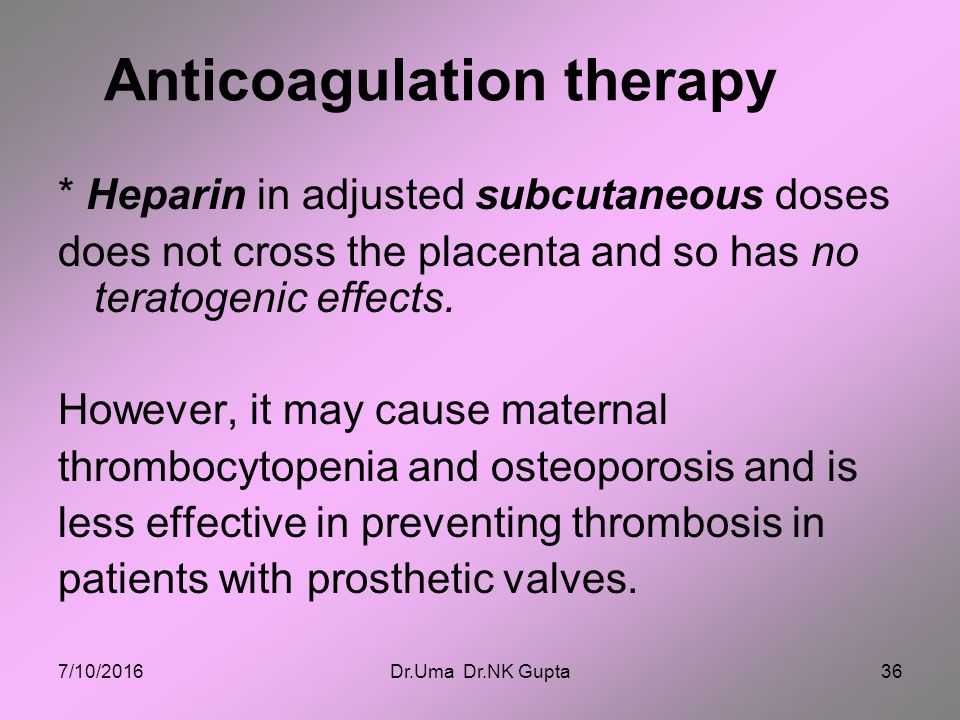 Anticoagulation therapy

* Heparin in adjusted subcutaneous doses does not cross the placenta and so has no teratogenic effects.

However, it may cause maternal thrombocytopenia and osteoporosis and is less effective in preventing thrombosis in patients with prosthetic valves.

7/10/2016

Dr.Uma Dr.NK Gupta

36